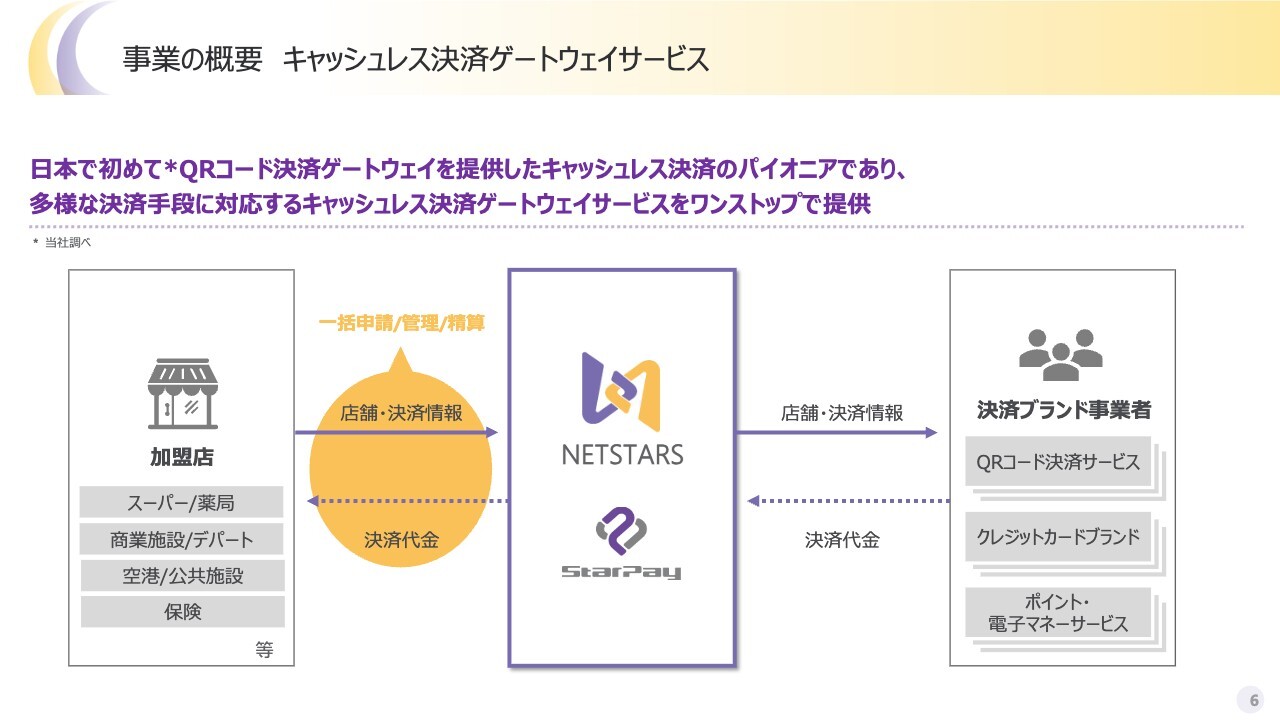 事業の概要 キャッシュレス決済ゲートウェイサービス

日本で初めて*QRコード決済ゲートウェイを提供したキャッシュレス決済のパイオニアであり、多様な決済手段に対応するキャッシュレス決済ゲートウェイサービスをワンストップで提供

* 当社調べ

加盟店

スーパー/薬局

商業施設/デパート

空港/公共施設

保険

等

一括申請/管理/精算

店舗・決済情報

決済代金

NETSTARS

StarPay

店舗・決済情報

決済代金

決済ブランド事業者

QRコード決済サービス

クレジットカードブランド

ポイント・電子マネーサービス

6